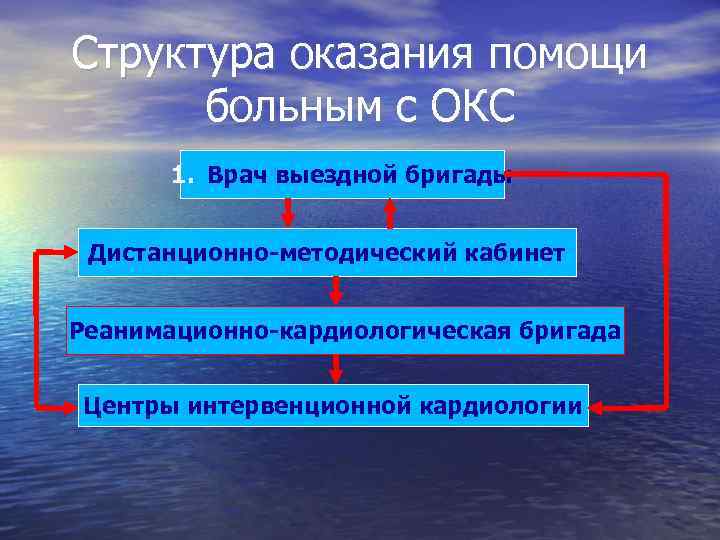 Структура оказания помощи больным с ОКС

1. Врач выездной бригады

Дистанционно-методический кабинет

Реанимационно-кардиологическая бригада

Центры интервенционной кардиологии